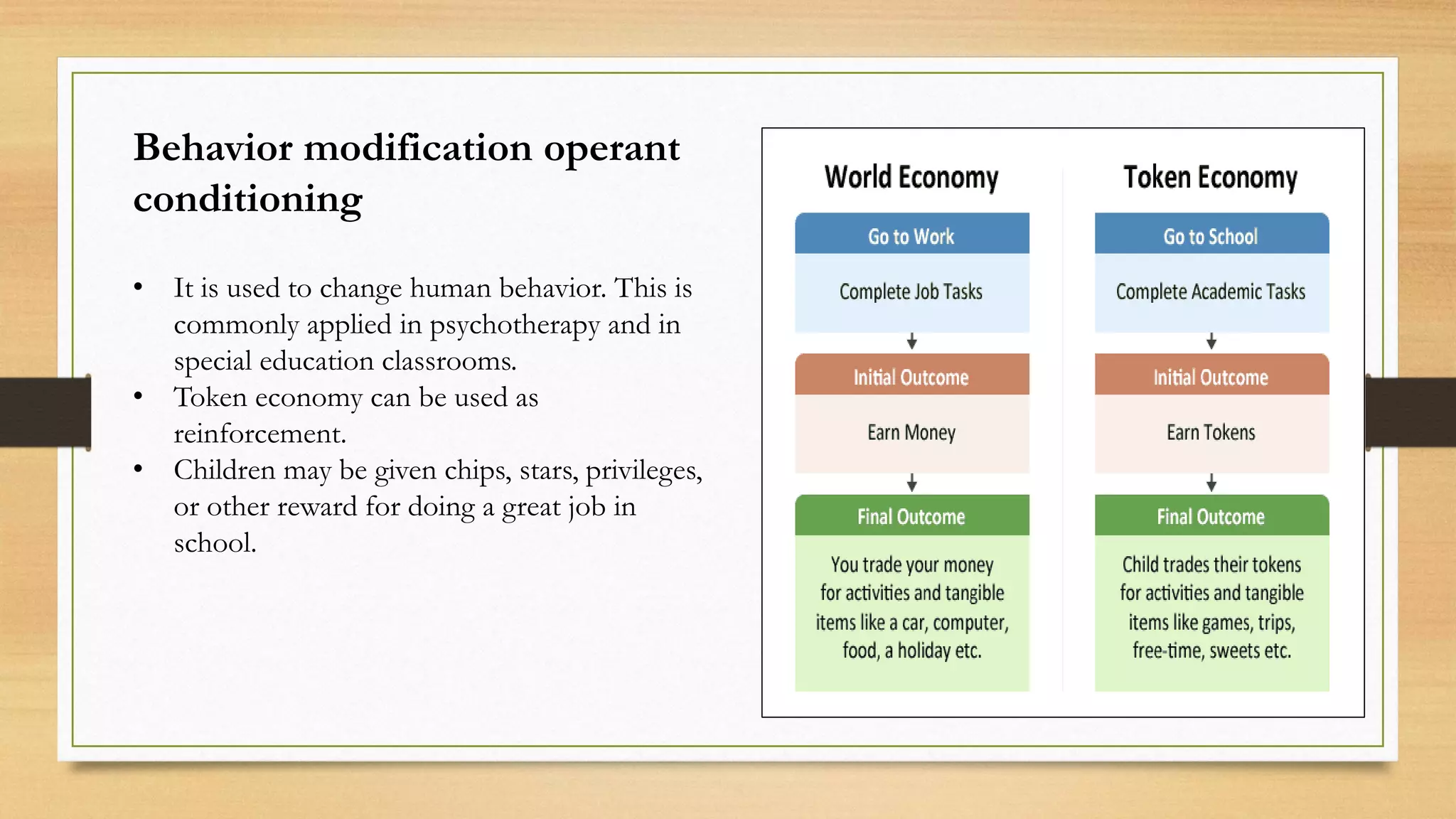 Behavior modification operant conditioning

• It is used to change human behavior. This is commonly applied in psychotherapy and in special education classrooms.
• Token economy can be used as reinforcement.
• Children may be given chips, stars, privileges, or other reward for doing a great job in school.

World Economy

Go to Work

Complete Job Tasks

Initial Outcome

Earn Money

Final Outcome

You trade your money for activities and tangible items like a car, computer, food, a holiday etc.

Token Economy

Go to School

Complete Academic Tasks

Initial Outcome

Earn Tokens

Final Outcome

Child trades their tokens for activities and tangible items like games, trips, free-time, sweets etc.